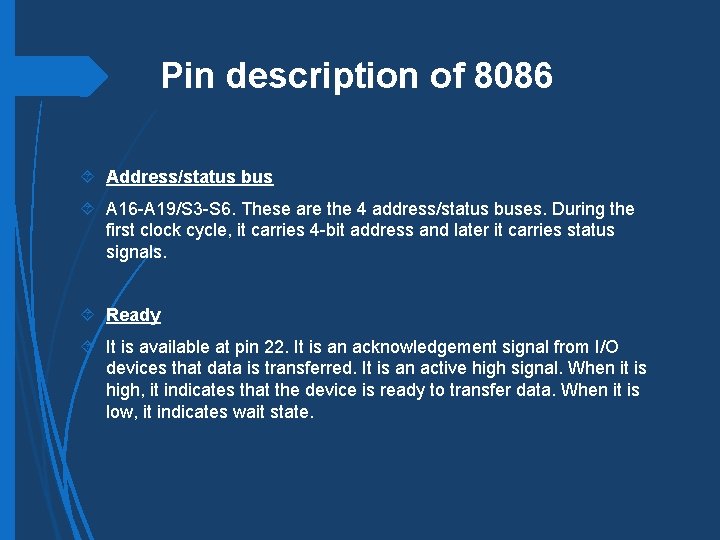 Pin description of 8086

Address/status bus

A16-A19/S3-S6. These are the 4 address/status buses. During the first clock cycle, it carries 4-bit address and later it carries status signals.

Ready

It is available at pin 22. It is an acknowledgement signal from I/O devices that data is transferred. It is an active high signal. When it is high, it indicates that the device is ready to transfer data. When it is low, it indicates wait state.